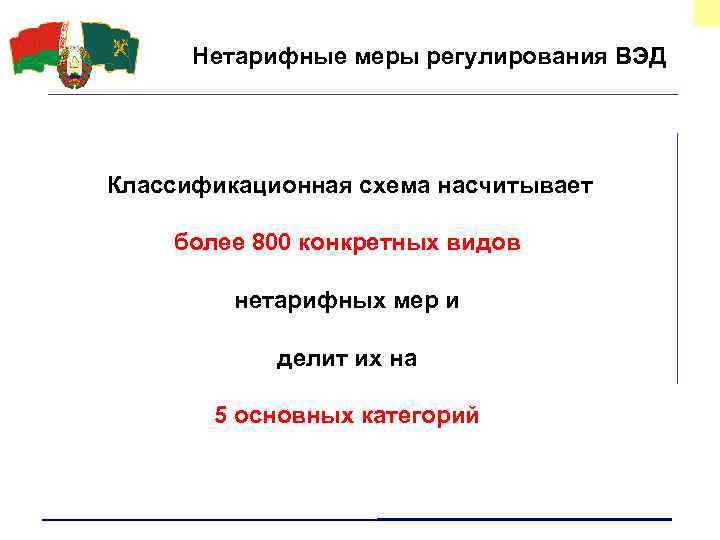 Нетарифные меры регулирования ВЭД

Классификационная схема насчитывает

более 800 конкретных видов

нетарифных мер и

делит их на

5 основных категорий